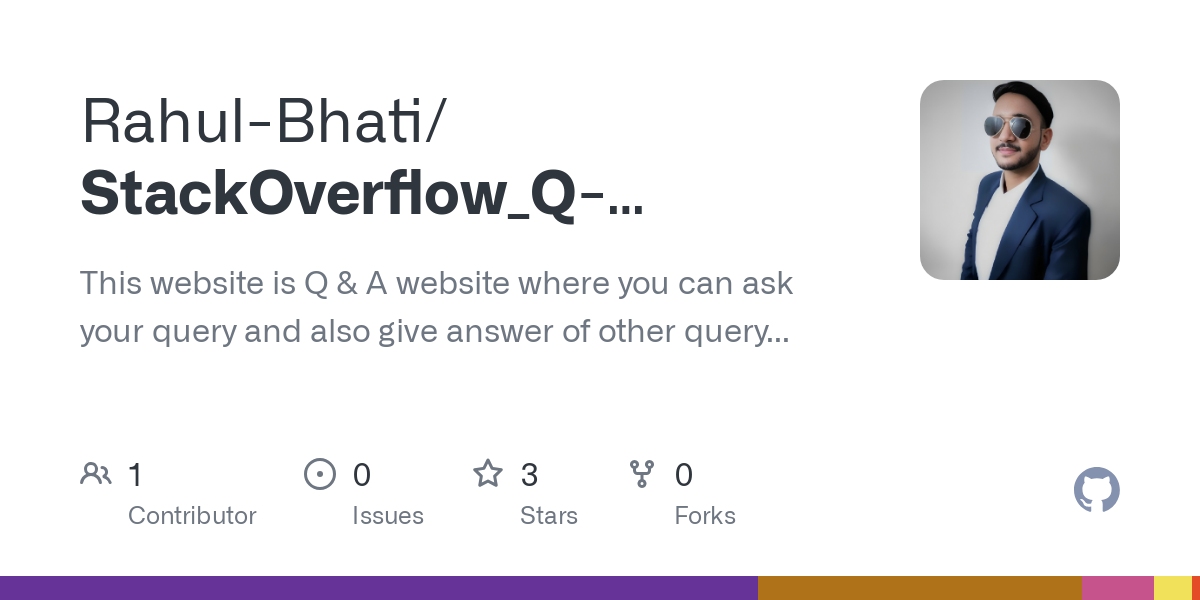 Rahul-Bhati/
StackOverflow_Q-...

This website is Q & A website where you can ask your query and also give answer of other query...

1
Contributor

0
Issues

3
Stars

0
Forks